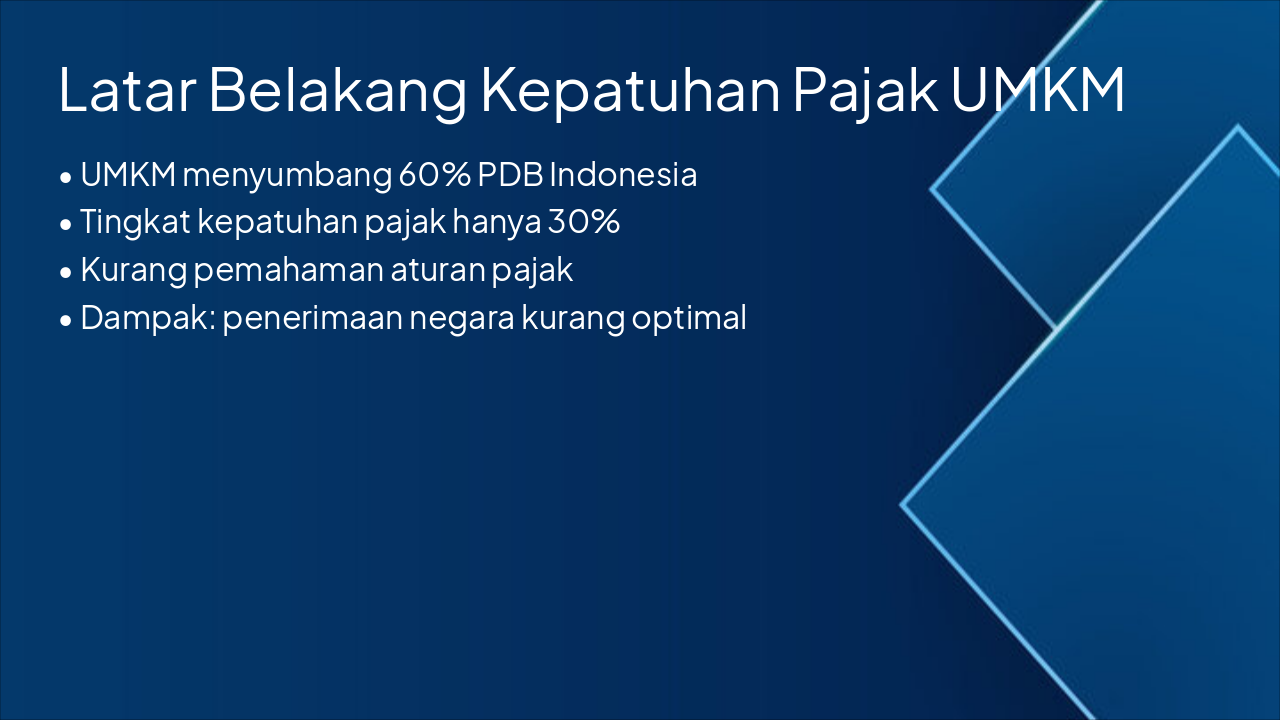 Latar Belakang Kepatuhan Pajak UMKM

• UMKM menyumbang 60% PDB Indonesia
• Tingkat kepatuhan pajak hanya 30%
• Kurang pemahaman aturan pajak
• Dampak: penerimaan negara kurang optimal